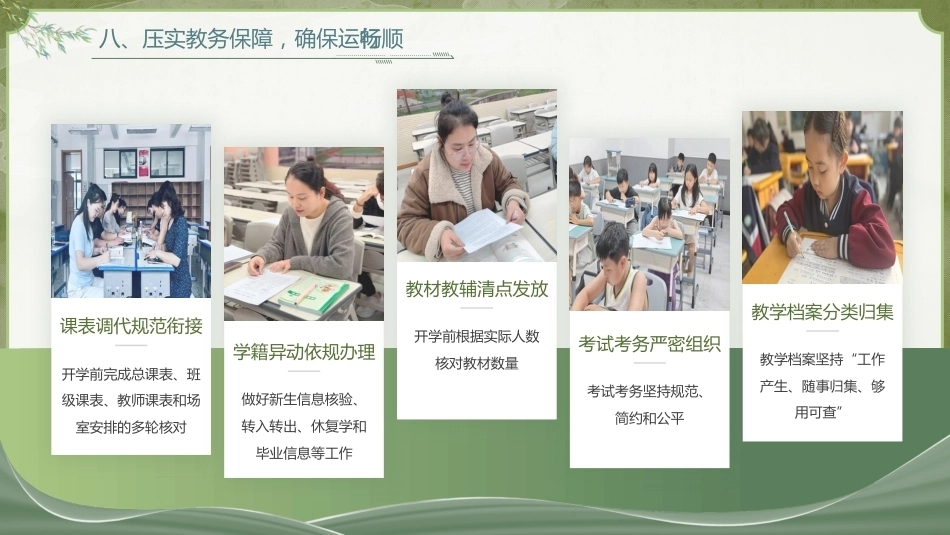 八、压实教务保障，确保运畅顺

课表调代规范衔接

开学前完成总课表、班级课表、教师课表和场室安排的多轮核对

学籍异动依规办理

做好新生信息核验、转入转出、休复学和毕业信息等工作

教材教辅清点发放

开学前根据实际人数核对教材数量

考试考务严密组织

考试考务坚持规范、简约和公平

教学档案分类归集

教学档案坚持“工作产生、随事归集、够用可查”